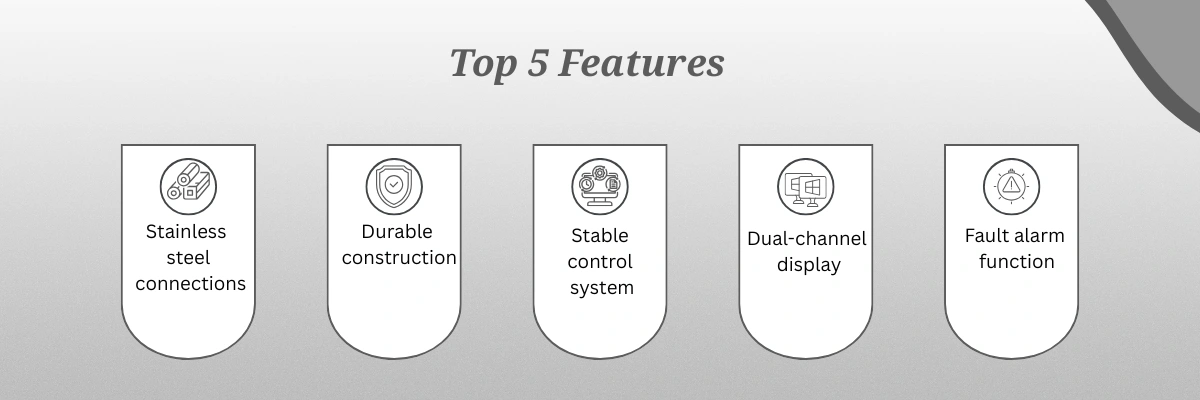 Top 5 Features

Stainless steel connections

Durable construction

Stable control system

Dual-channel display

Fault alarm function